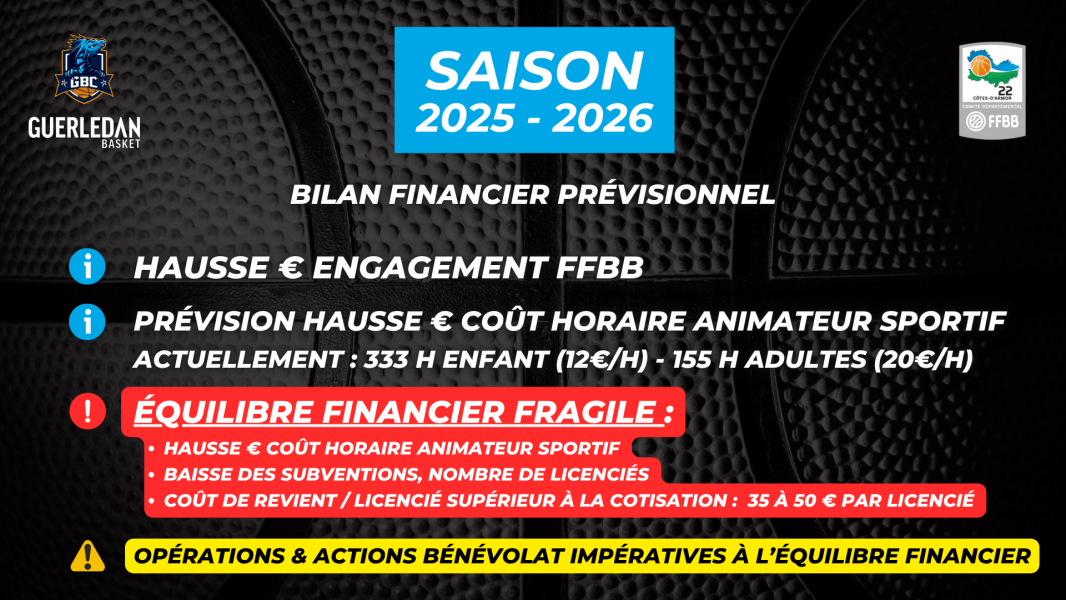 GBC
GUERLEDAN
BASKET

SAISON
2025 - 2026

22
CÔTES-D'ARMOR
COMITÉ DÉPARTEMENTAL
FFBB

BILAN FINANCIER PRÉVISIONNEL

HAUSSE € ENGAGEMENT FFBB

PRÉVISION HAUSSE € COÛT HORAIRE ANIMATEUR SPORTIF
ACTUELLEMENT : 333 H ENFANT (12€/H) - 155 H ADULTES (20€/H)

ÉQUILIBRE FINANCIER FRAGILE :
• HAUSSE € COÛT HORAIRE ANIMATEUR SPORTIF
• BAISSE DES SUBVENTIONS, NOMBRE DE LICENCIÉS
• COÛT DE REVIENT / LICENCIÉ SUPÉRIEUR À LA COTISATION : 35 À 50 € PAR LICENCIÉ

OPÉRATIONS & ACTIONS BÉNÉVOLAT IMPÉRATIVES À L'ÉQUILIBRE FINANCIER